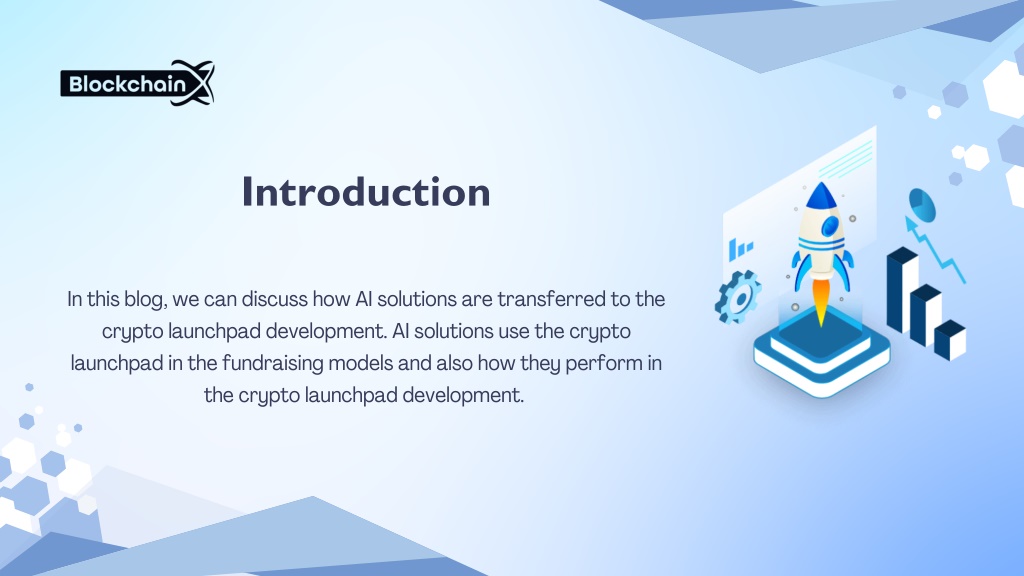 BlockchainX

Introduction

In this blog, we can discuss how AI solutions are transferred to the crypto launchpad development. AI solutions use the crypto launchpad in the fundraising models and also how they perform in the crypto launchpad development.